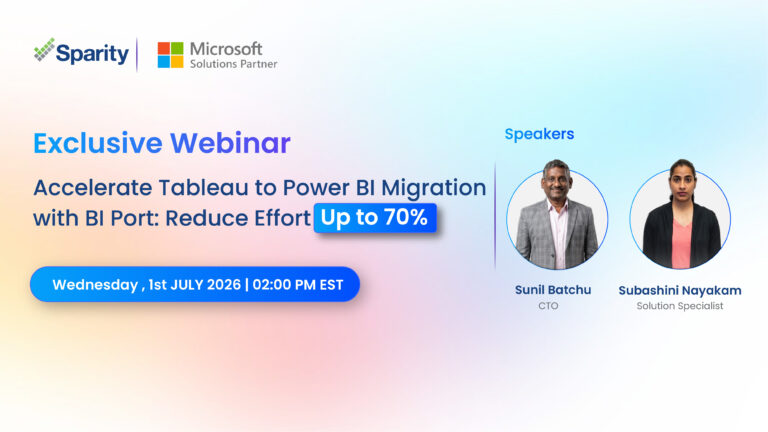 Sparity

Microsoft
Solutions Partner

Exclusive Webinar

Accelerate Tableau to Power BI Migration with BI Port: Reduce Effort Up to 70%

Wednesday , 1st JULY 2026 | 02:00 PM EST

Speakers

Sunil Batchu
CTO

Subashini Nayakam
Solution Specialist